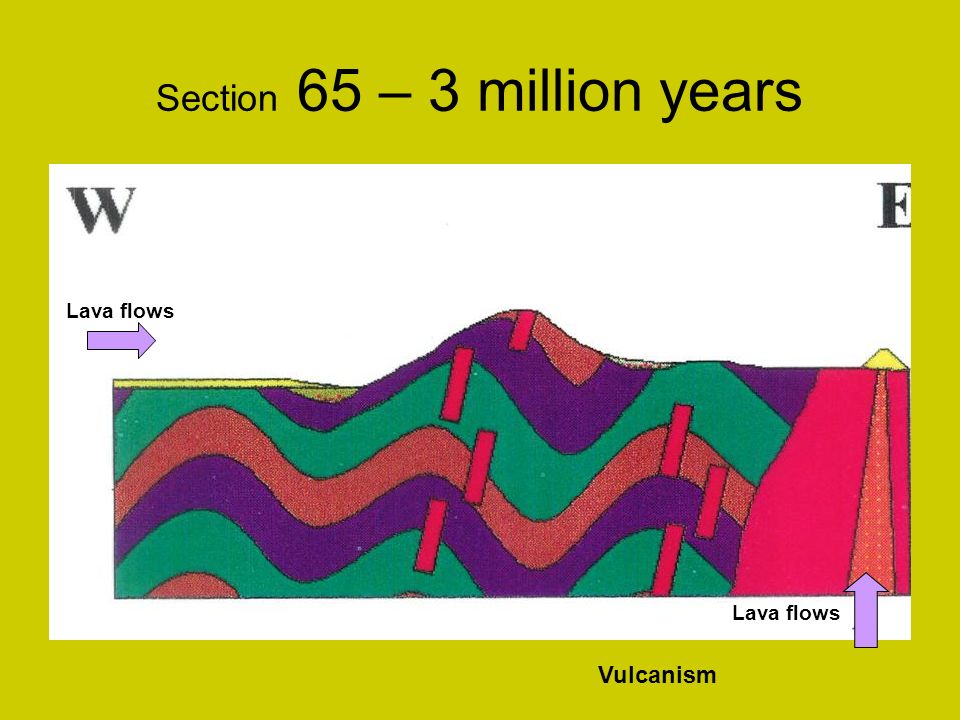 Section 65 – 3 million years

W

E

Lava flows

Lava flows

Vulcanism